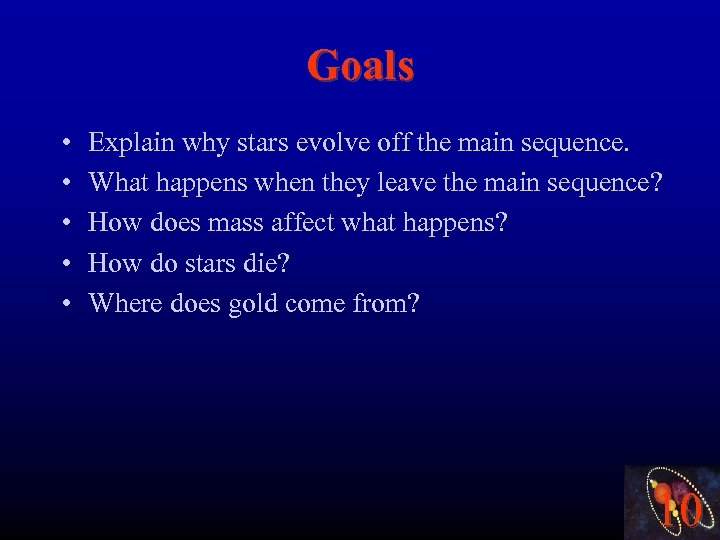 Goals

• Explain why stars evolve off the main sequence.
• What happens when they leave the main sequence?
• How does mass affect what happens?
• How do stars die?
• Where does gold come from?

10